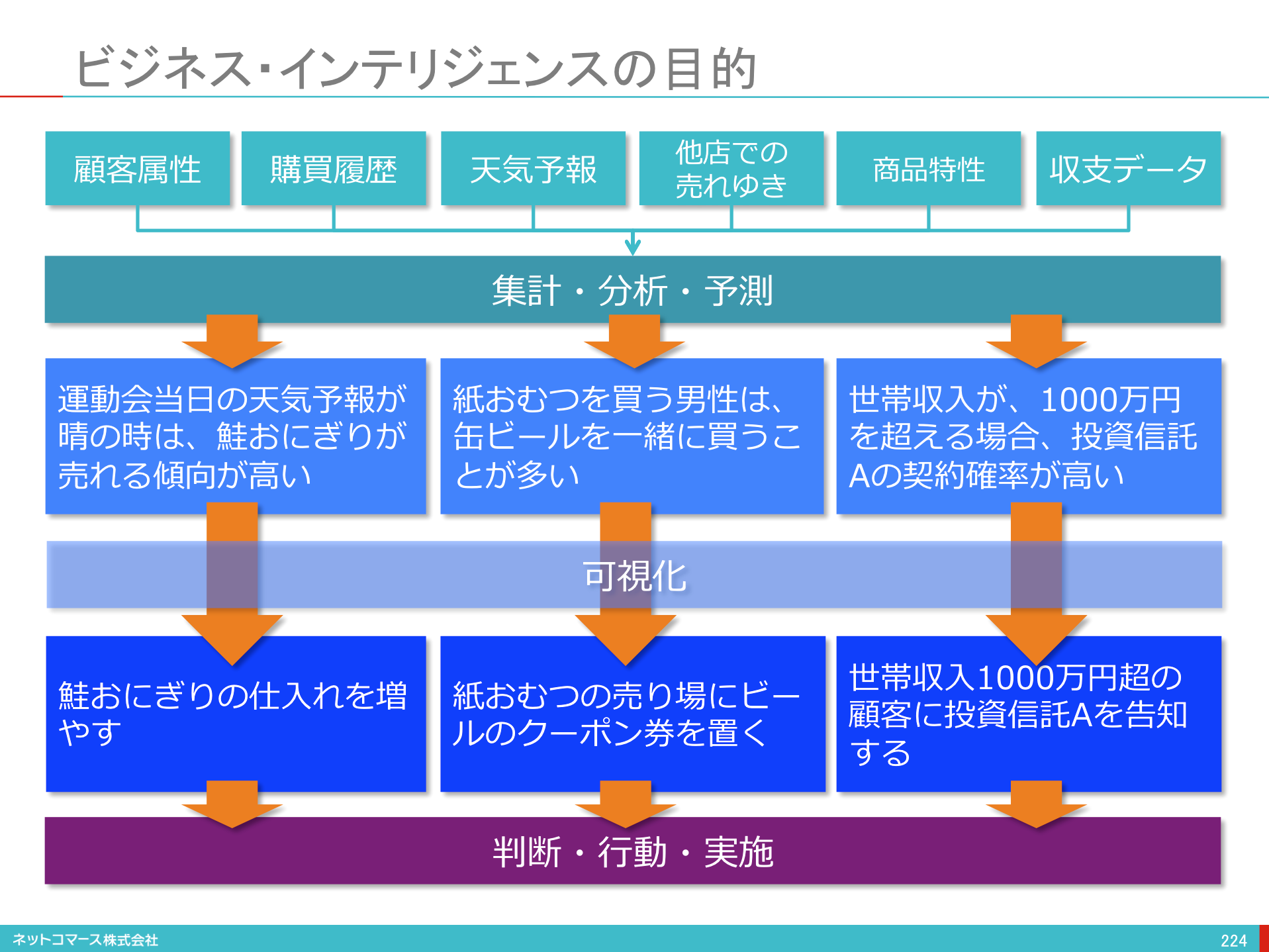 ビジネス・インテリジェンスの目的

顧客属性

購買履歴

天気予報

他店での売れゆき

商品特性

収支データ

集計・分析・予測

運動会当日の天気予報が晴の時は、鮭おにぎりが売れる傾向が高い

紙おむつを買う男性は、缶ビールを一緒に買うことが多い

世帯収入が、1000万円を超える場合、投資信託Aの契約確率が高い

可視化

鮭おにぎりの仕入れを増やす

紙おむつの売り場にビールのクーポン券を置く

世帯収入1000万円超の顧客に投資信託Aを告知する

判断・行動・実施

ネットコマース株式会社

224